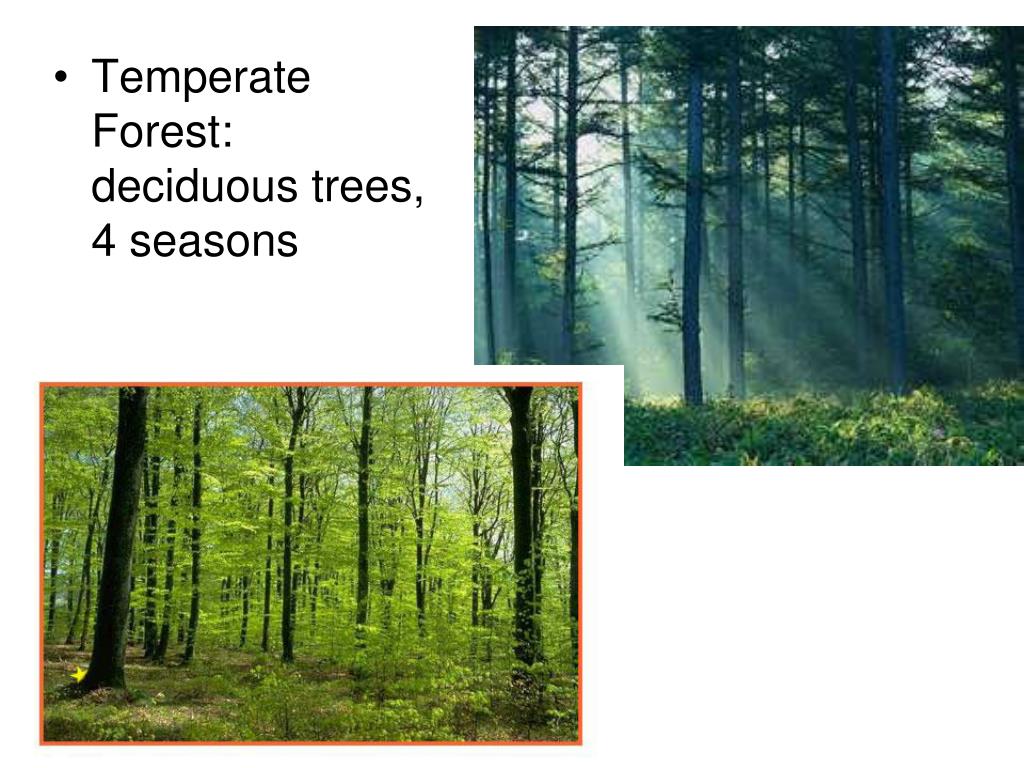 • Temperate Forest: deciduous trees, 4 seasons